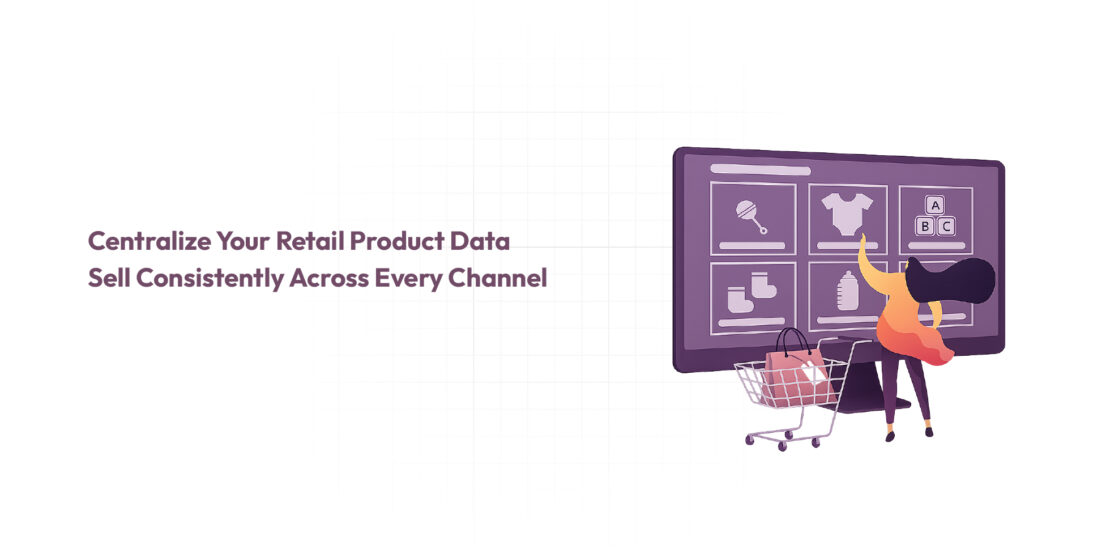 Centralize Your Retail Product Data
Sell Consistently Across Every Channel

A
B C